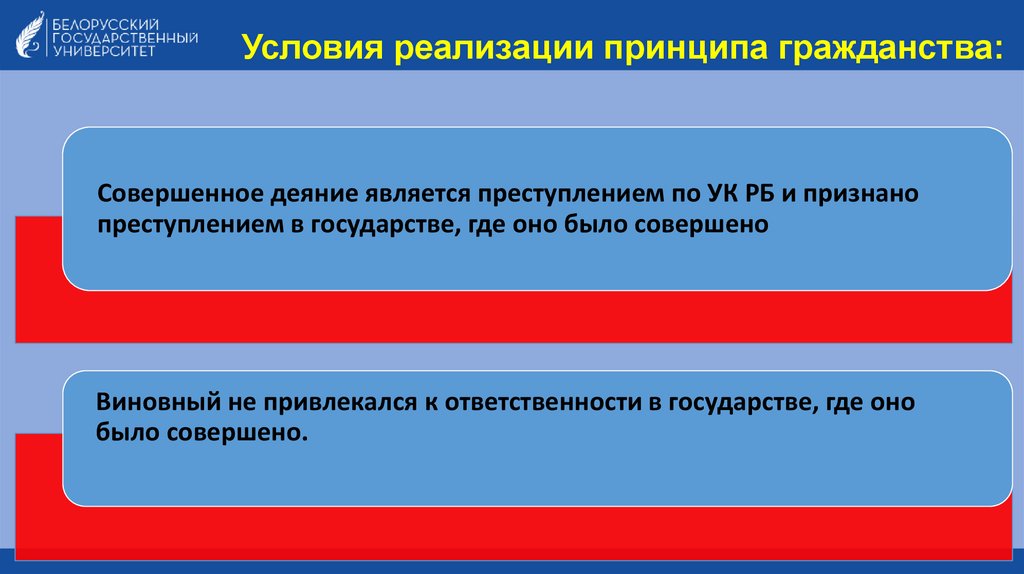 БЕЛОРУССКИЙ ГОСУДАРСТВЕННЫЙ УНИВЕРСИТЕТ

Условия реализации принципа гражданства:

Совершенное деяние является преступлением по УК РБ и признано преступлением в государстве, где оно было совершено

Виновный не привлекался к ответственности в государстве, где оно было совершено.